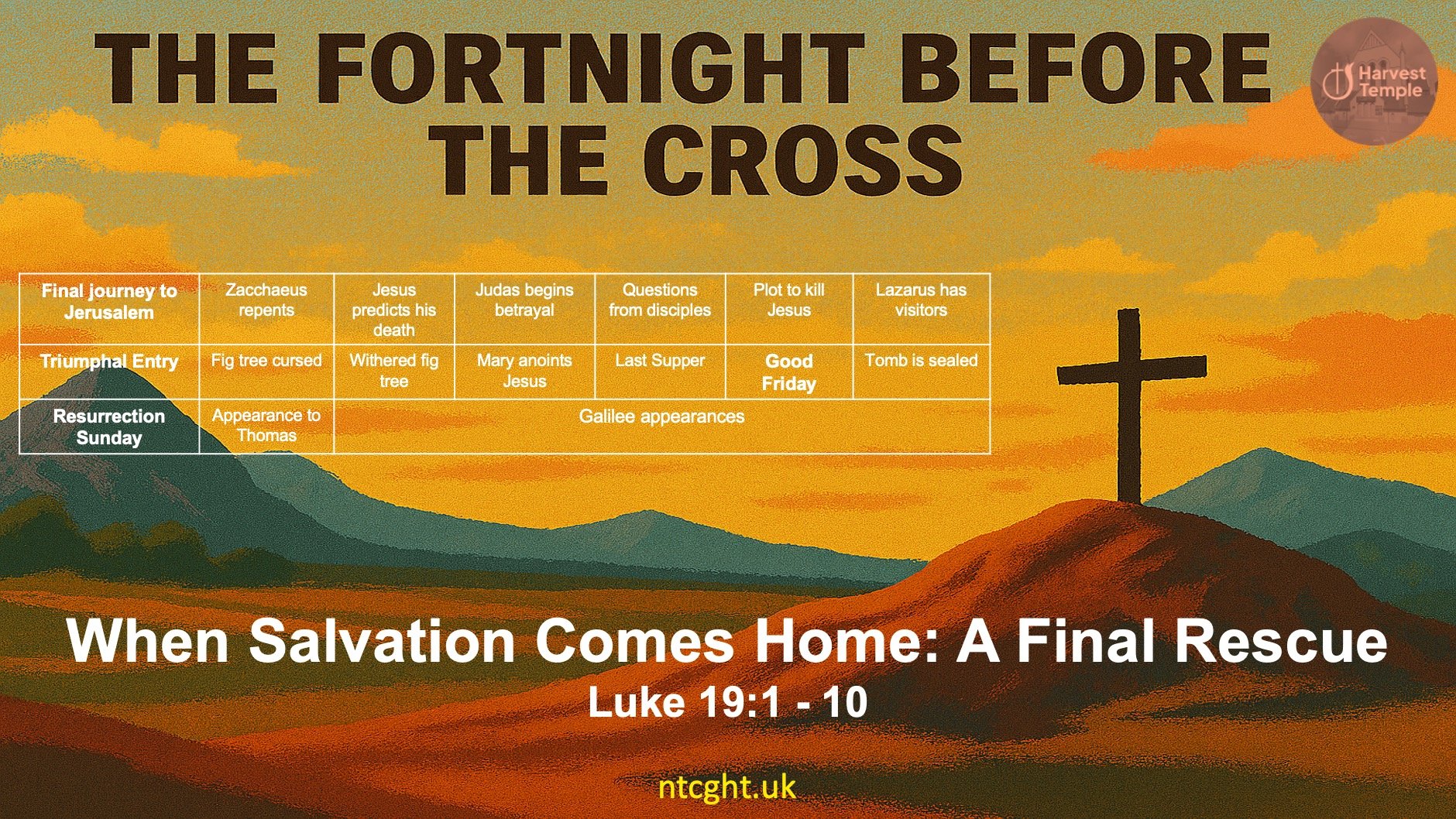 THE FORTNIGHT BEFORE THE CROSS

Harvest Temple

| Final journey to Jerusalem | Zacchaeus repents | Jesus predicts his death | Judas begins betrayal | Questions from disciples | Plot to kill Jesus | Lazarus has visitors |
|---|---|---|---|---|---|---|
| Triumphal Entry | Fig tree cursed | Withered fig tree | Mary anoints Jesus | Last Supper | Good Friday | Tomb is sealed |
| Resurrection Sunday | Appearance to Thomas | Galilee appearances | | | | |

When Salvation Comes Home: A Final Rescue

Luke 19:1 - 10

ntcght.uk